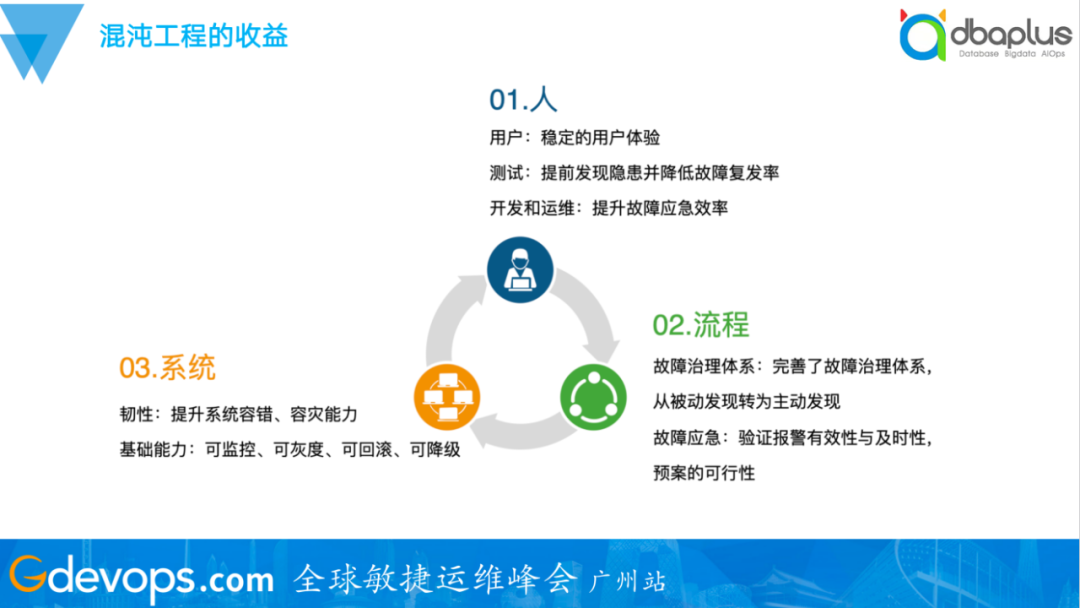 混沌工程的收益

dbaplus
Database Bigdata AIOps

01.人

用户：稳定的用户体验

测试：提前发现隐患并降低故障复发率

开发和运维：提升故障应急效率

02.流程

故障治理体系：完善了故障治理体系，从被动发现转为主动发现

故障应急：验证报警有效性与及时性，预案的可行性

03.系统

韧性：提升系统容错、容灾能力

基础能力：可监控、可灰度、可回滚、可降级

Gdevops.com 全球敏捷运维峰会 广州站